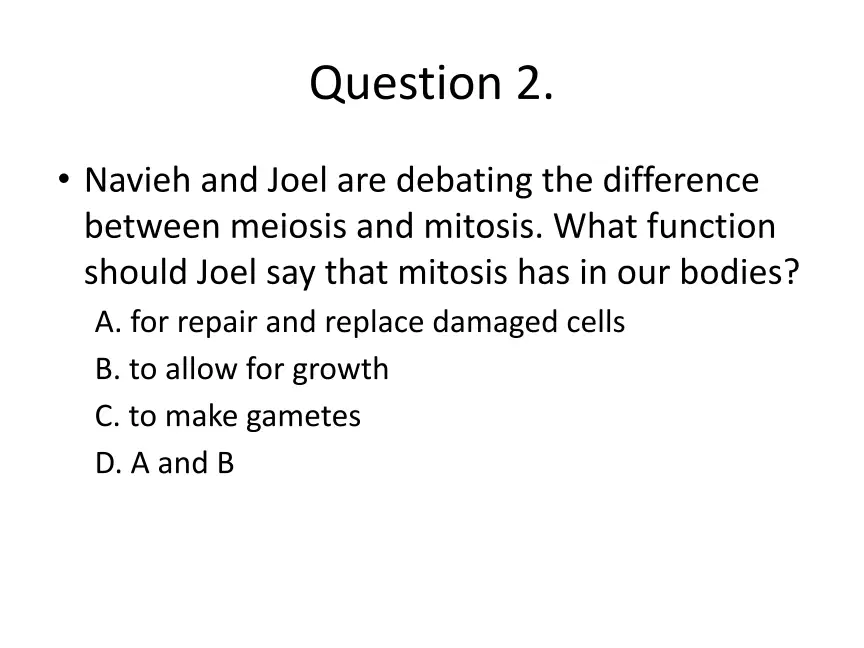 Question 2.

• Navieh and Joel are debating the difference between meiosis and mitosis. What function should Joel say that mitosis has in our bodies?

A. for repair and replace damaged cells
B. to allow for growth
C. to make gametes
D. A and B